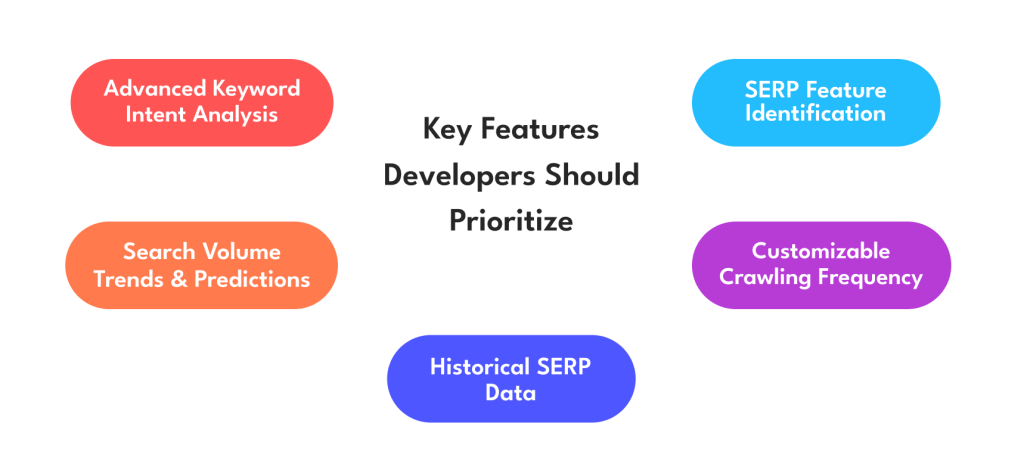 Key Features Developers Should Prioritize

Advanced Keyword Intent Analysis

SERP Feature Identification

Search Volume Trends & Predictions

Customizable Crawling Frequency

Historical SERP Data